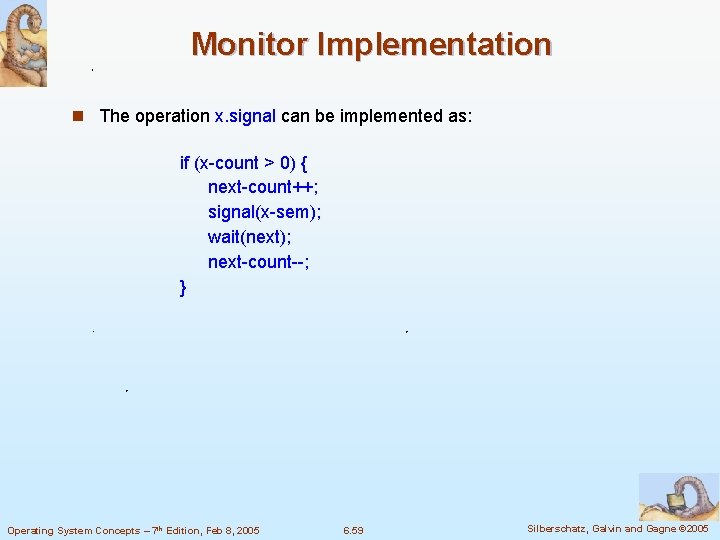 Monitor Implementation

The operation x.signal can be implemented as:

if (x-count > 0) {
next-count++;
signal(x-sem);
wait(next);
next-count--;
}

Operating System Concepts – 7th Edition, Feb 8, 2005

6.59

Silberschatz, Galvin and Gagne ©2005